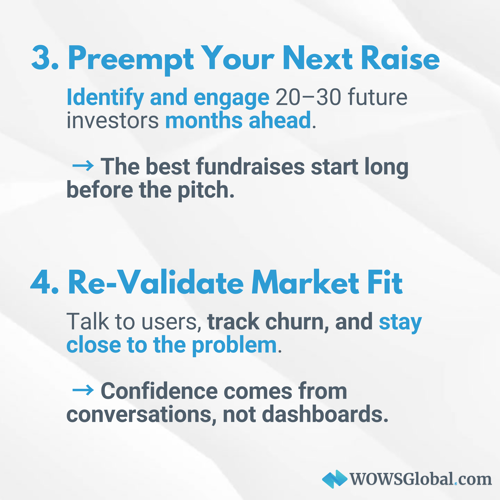 3. Preempt Your Next Raise

Identify and engage 20–30 future investors months ahead.

→ The best fundraises start long before the pitch.

4. Re-Validate Market Fit

Talk to users, track churn, and stay close to the problem.

→ Confidence comes from conversations, not dashboards.

WOWSGlobal.com